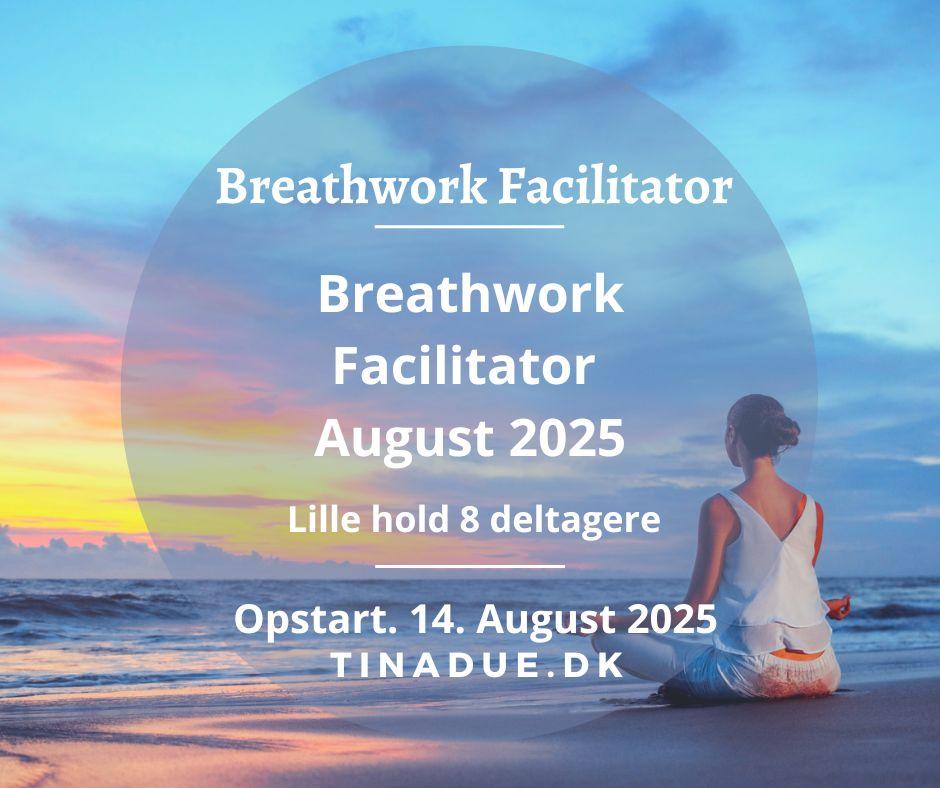 Breathwork Facilitator

Breathwork Facilitator August 2025

Lille hold 8 deltagere

Opstart. 14. August 2025
TINADUE.DK